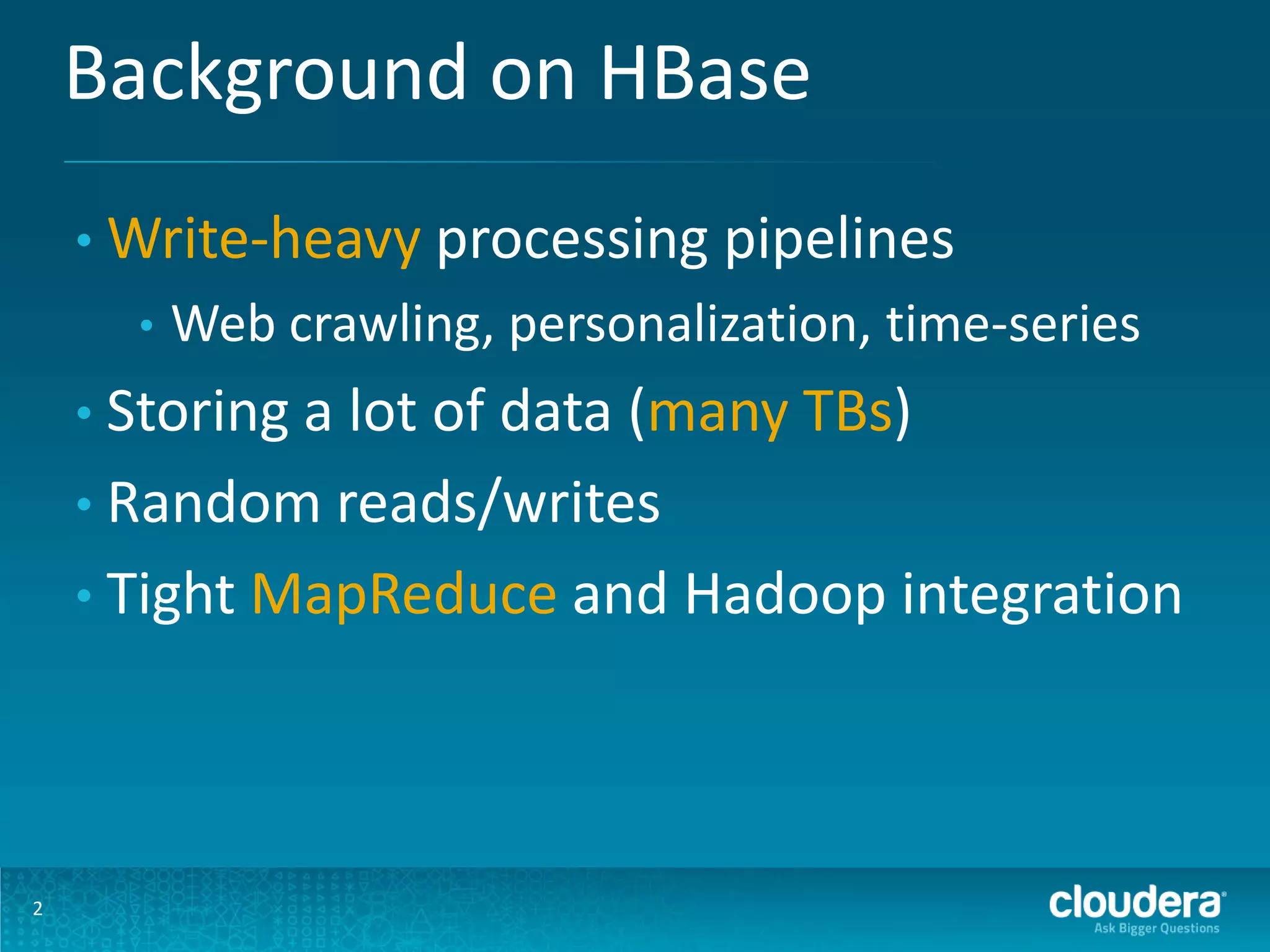 Background on HBase

• Write-heavy processing pipelines
  • Web crawling, personalization, time-series
• Storing a lot of data (many TBs)
• Random reads/writes
• Tight MapReduce and Hadoop integration

2

cloudera
Ask Bigger Questions